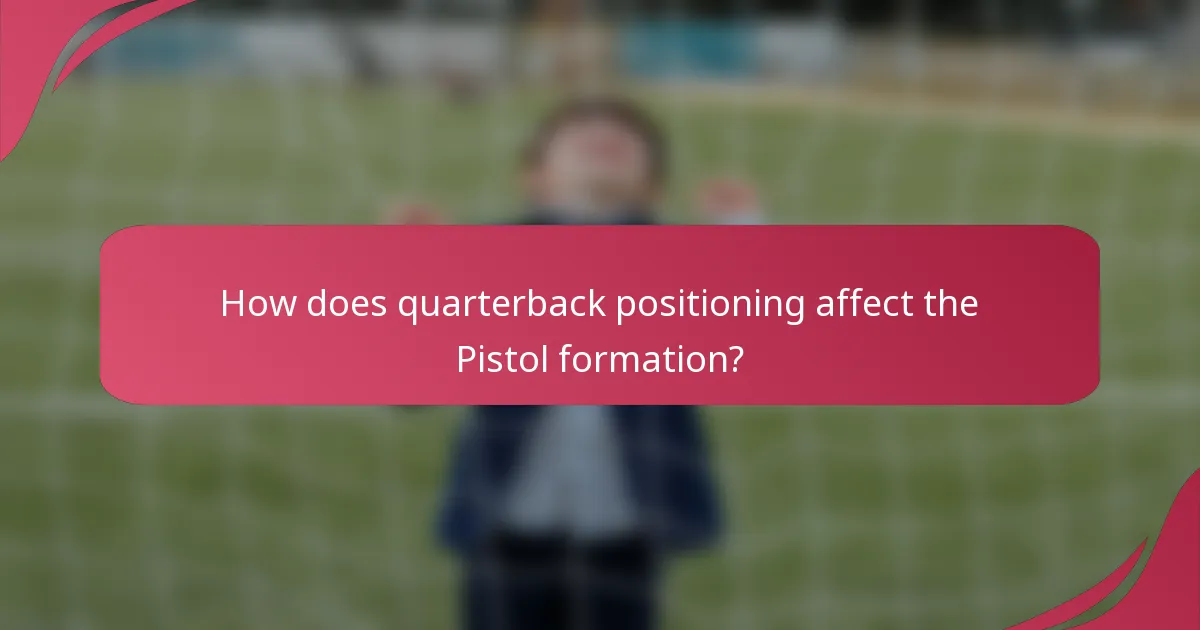 How does quarterback positioning affect the Pistol formation?